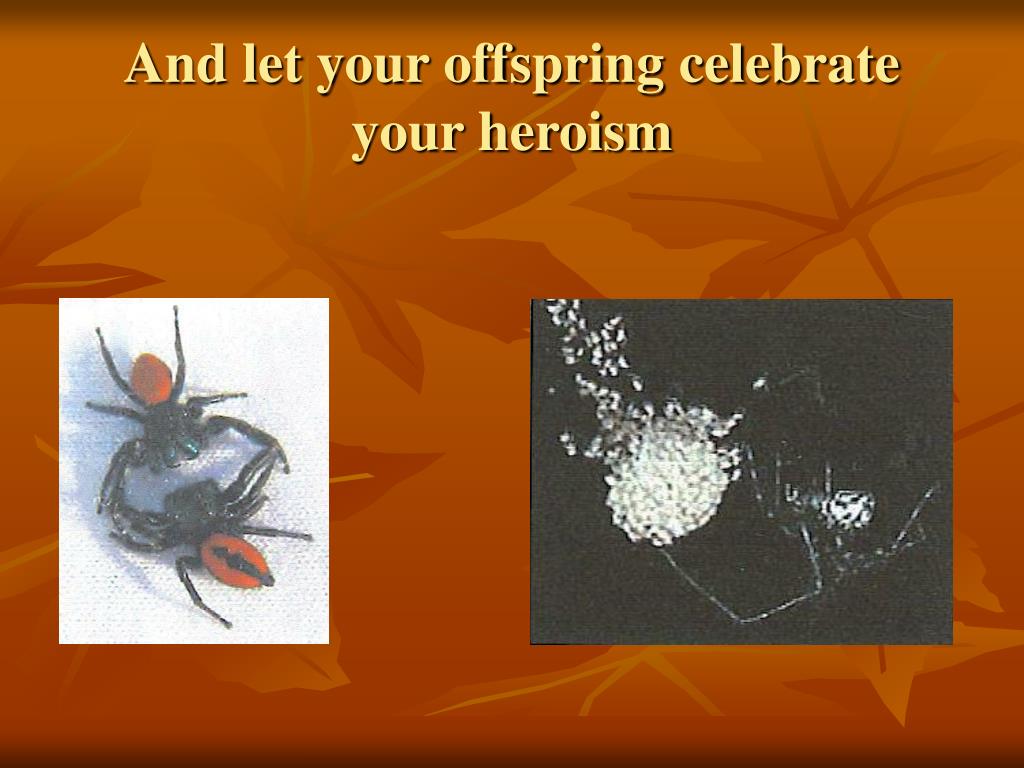 And let your offspring celebrate your heroism